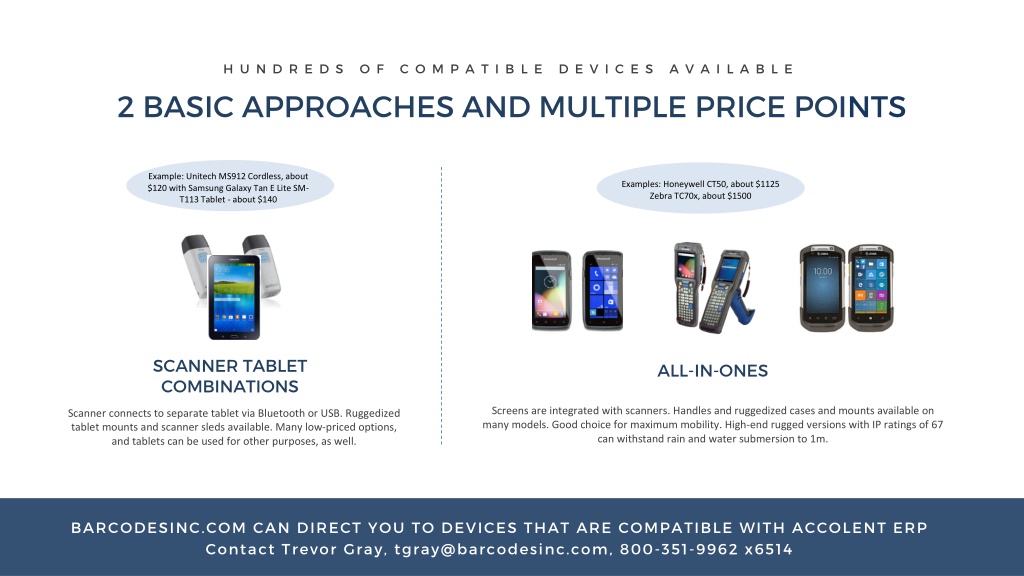 HUNDREDS OF COMPATIBLE DEVICES AVAILABLE

2 BASIC APPROACHES AND MULTIPLE PRICE POINTS

Example: Unitech MS912 Cordless, about $120 with Samsung Galaxy Tan E Lite SM-T113 Tablet - about $140

SCANNER TABLET COMBINATIONS

Scanner connects to separate tablet via Bluetooth or USB. Ruggedized tablet mounts and scanner sleds available. Many low-priced options, and tablets can be used for other purposes, as well.

Examples: Honeywell CT50, about $1125
Zebra TC70x, about $1500

ALL-IN-ONES

Screens are integrated with scanners. Handles and ruggedized cases and mounts available on many models. Good choice for maximum mobility. High-end rugged versions with IP ratings of 67 can withstand rain and water submersion to 1m.

BARCODESINC.COM CAN DIRECT YOU TO DEVICES THAT ARE COMPATIBLE WITH ACCOLENT ERP
Contact Trevor Gray, tgray@barcodesinc.com, 800-351-9962 x6514